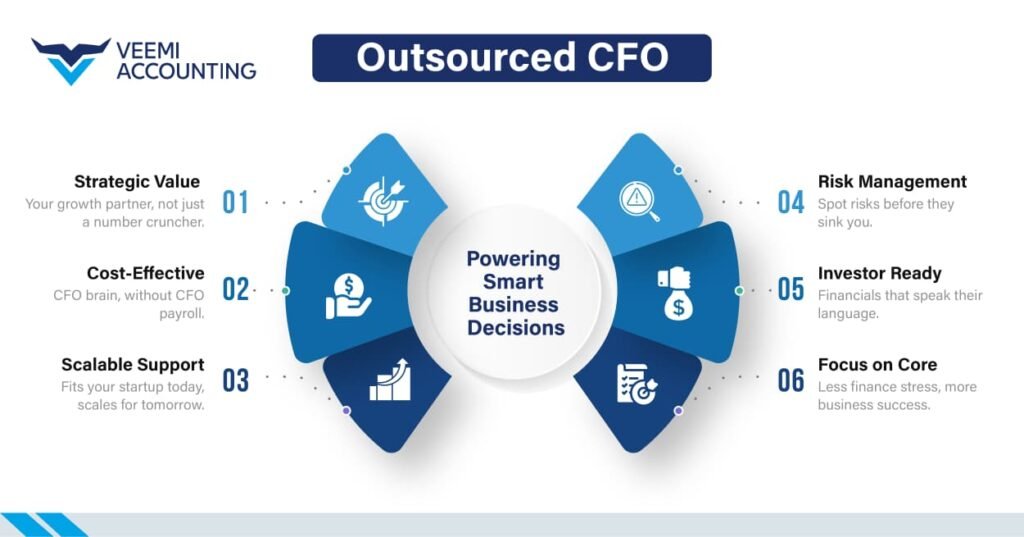 VEEMI ACCOUNTING

Outsourced CFO

Strategic Value
Your growth partner, not just a number cruncher.
01

Cost-Effective
CFO brain, without CFO payroll.
02

Scalable Support
Fits your startup today, scales for tomorrow.
03

Powering Smart Business Decisions

04
Risk Management
Spot risks before they sink you.

05
Investor Ready
Financials that speak their language.

06
Focus on Core
Less finance stress, more business success.